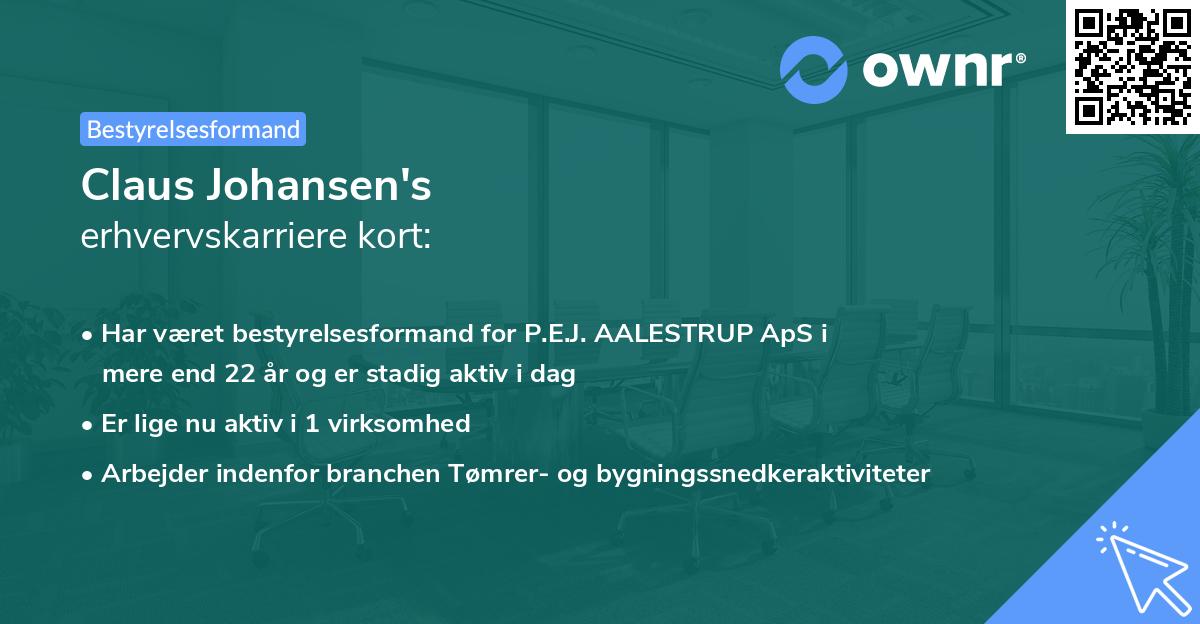 ownr®

Bestyrelsesformand

Claus Johansen's
erhvervskarriere kort:

• Har været bestyrelsesformand for P.E.J. AALESTRUP ApS i mere end 22 år og er stadig aktiv i dag

• Er lige nu aktiv i 1 virksomhed

• Arbejder indenfor branchen Tømrer- og bygningssnedkeraktiviteter